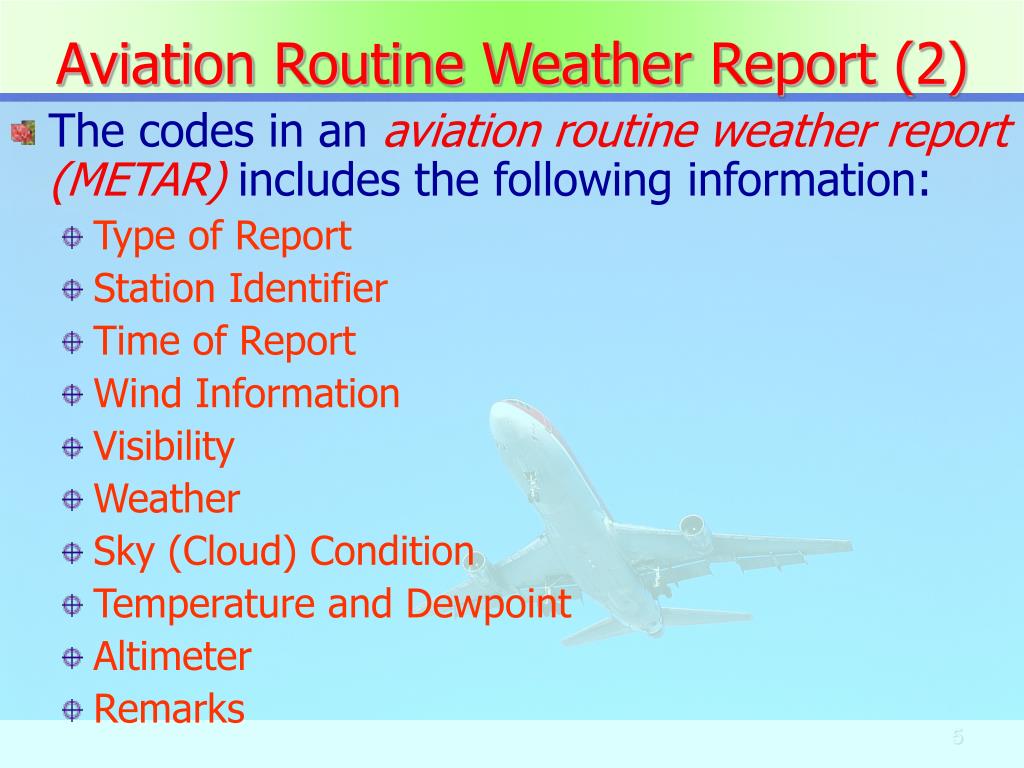 Aviation Routine Weather Report (2)

The codes in an aviation routine weather report (METAR) includes the following information:

Type of Report
Station Identifier
Time of Report
Wind Information
Visibility
Weather
Sky (Cloud) Condition
Temperature and Dewpoint
Altimeter
Remarks

5